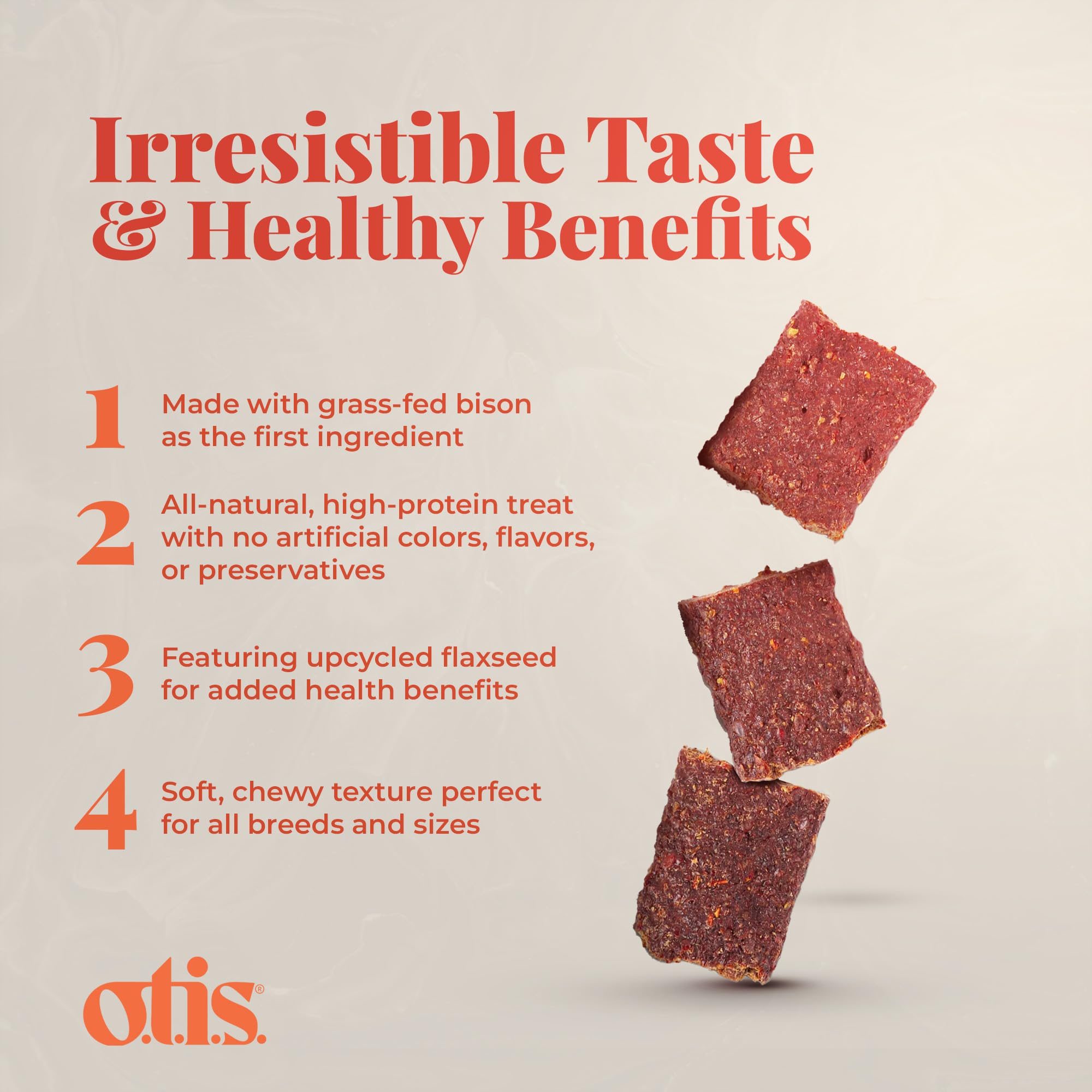 Irresistible Taste & Healthy Benefits

1 Made with grass-fed bison as the first ingredient

2 All-natural, high-protein treat with no artificial colors, flavors, or preservatives

3 Featuring upcycled flaxseed for added health benefits

4 Soft, chewy texture perfect for all breeds and sizes

o.t.i.s.®